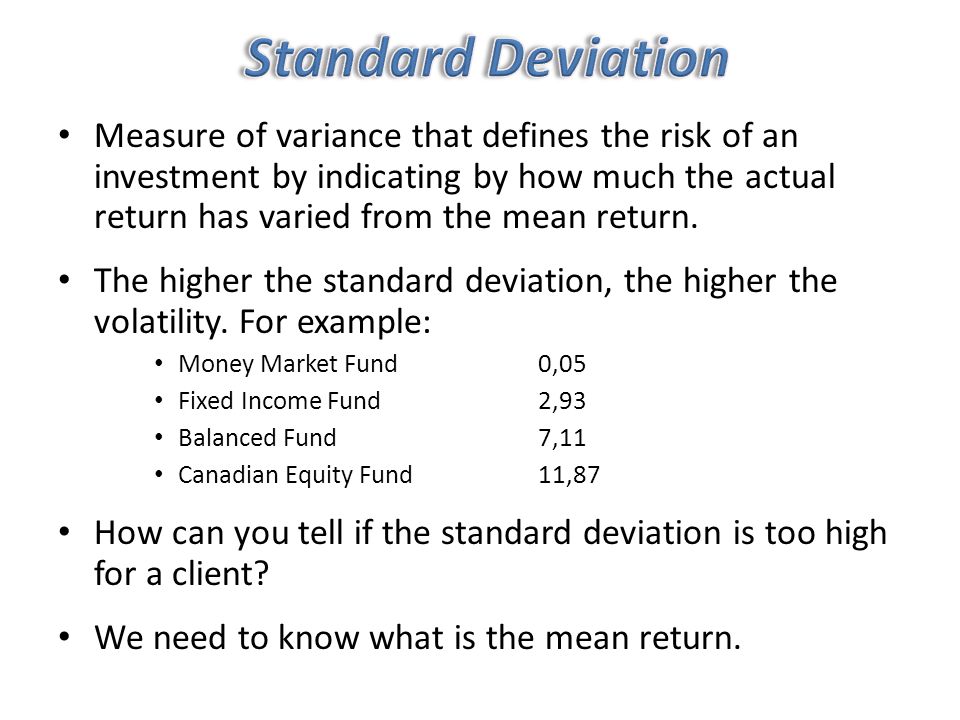 Standard Deviation

• Measure of variance that defines the risk of an investment by indicating by how much the actual return has varied from the mean return.

• The higher the standard deviation, the higher the volatility. For example:
  • Money Market Fund 0,05
  • Fixed Income Fund 2,93
  • Balanced Fund 7,11
  • Canadian Equity Fund 11,87

• How can you tell if the standard deviation is too high for a client?

• We need to know what is the mean return.